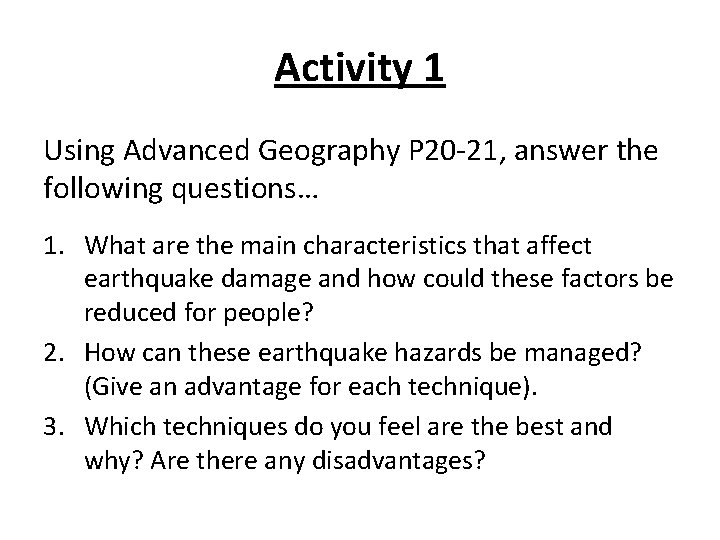 Activity 1

Using Advanced Geography P20-21, answer the following questions…

1. What are the main characteristics that affect earthquake damage and how could these factors be reduced for people?
2. How can these earthquake hazards be managed? (Give an advantage for each technique).
3. Which techniques do you feel are the best and why? Are there any disadvantages?